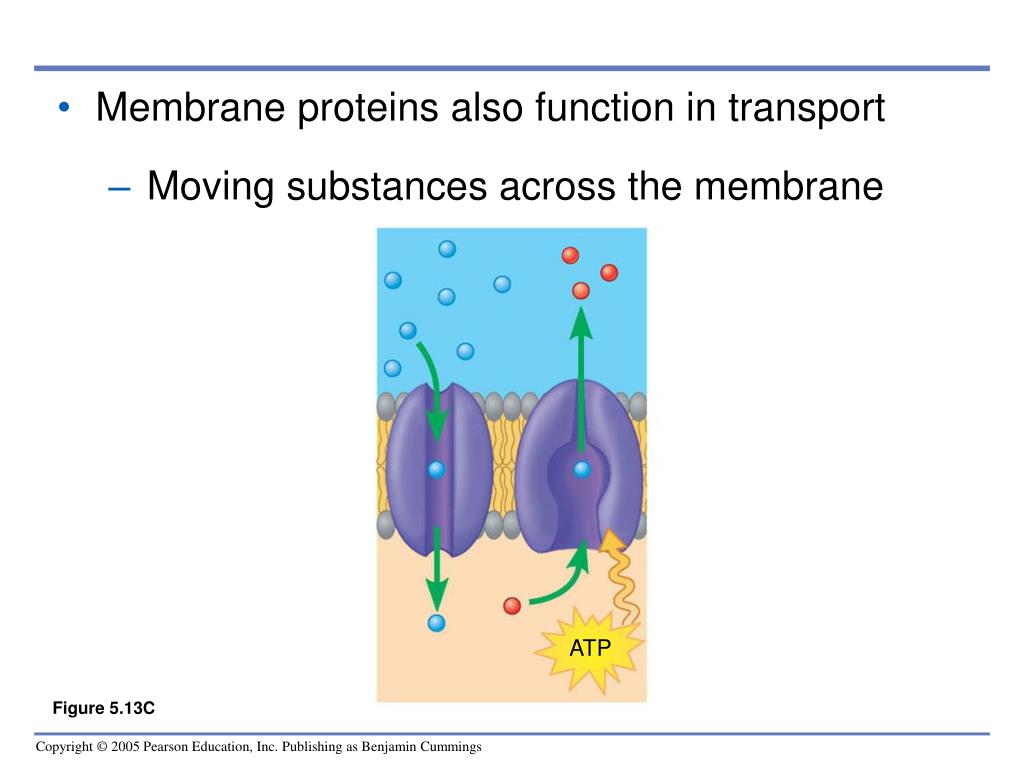 • Membrane proteins also function in transport

– Moving substances across the membrane

ATP

Figure 5.13C

Copyright © 2005 Pearson Education, Inc. Publishing as Benjamin Cummings